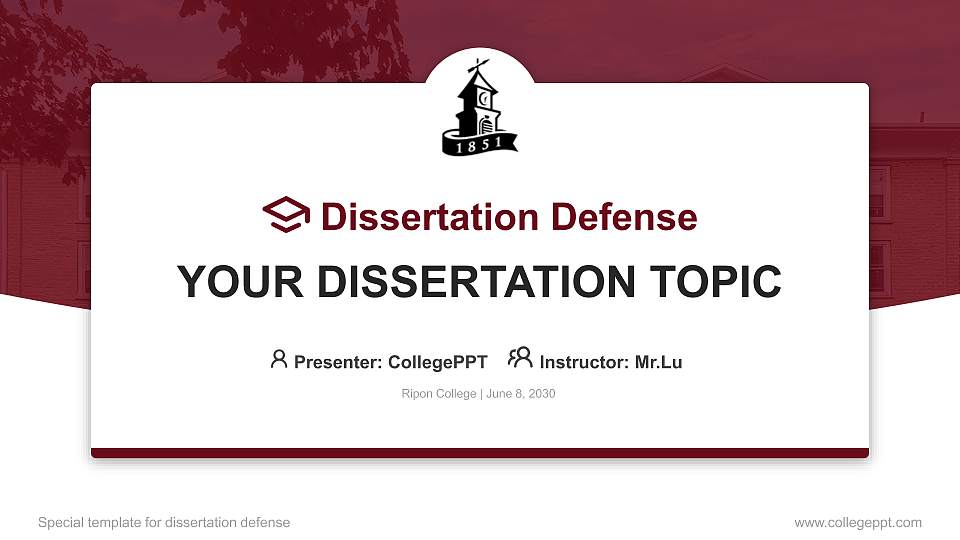 1851

Dissertation Defense

YOUR DISSERTATION TOPIC

Presenter: CollegePPT Instructor: Mr.Lu

Ripon College | June 8, 2030

Special template for dissertation defense

www.collegeppt.com